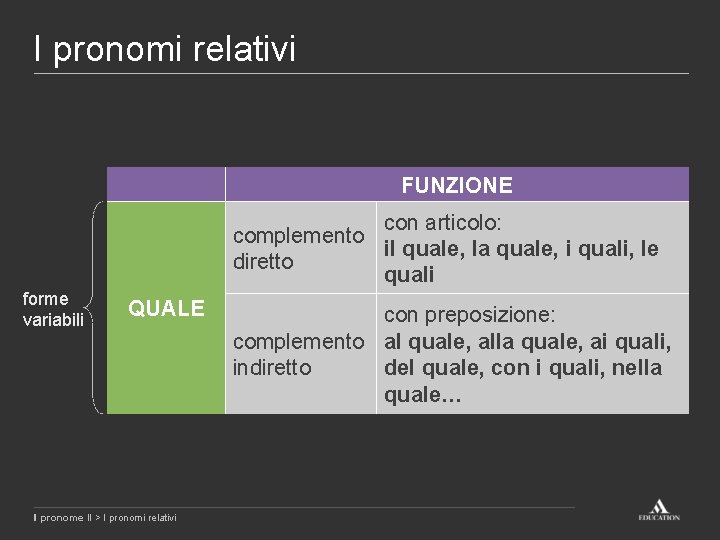 I pronomi relativi

forme variabili

|  | FUNZIONE |  |
|---|---|---|
| QUALE | complemento diretto | con articolo: il quale, la quale, i quali, le quali |
|  | complemento indiretto | con preposizione: al quale, alla quale, ai quali, del quale, con i quali, nella quale… |

I pronome II > I pronomi relativi

EDUCATION